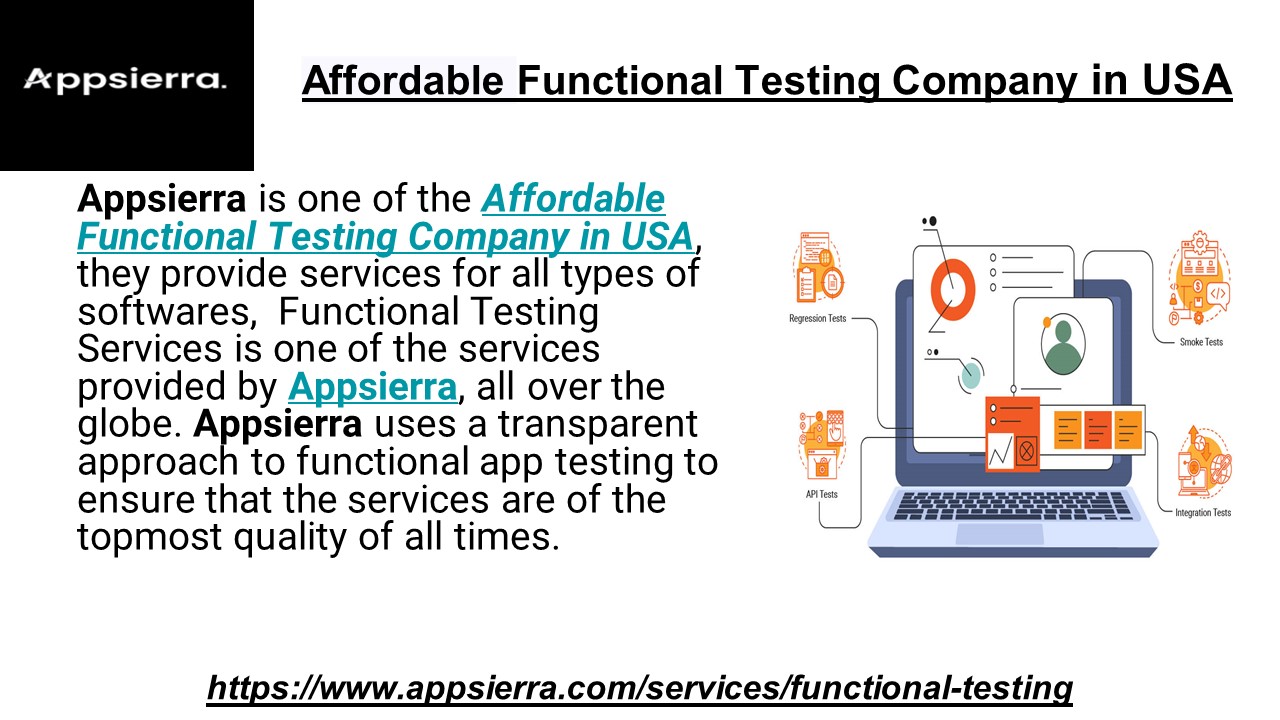 Appsierra.

Affordable Functional Testing Company in USA

Appsierra is one of the Affordable Functional Testing Company in USA, they provide services for all types of softwares, Functional Testing Services is one of the services provided by Appsierra, all over the globe. Appsierra uses a transparent approach to functional app testing to ensure that the services are of the topmost quality of all times.

Regression Tests

Smoke Tests

API Tests

Integration Tests

https://www.appsierra.com/services/functional-testing